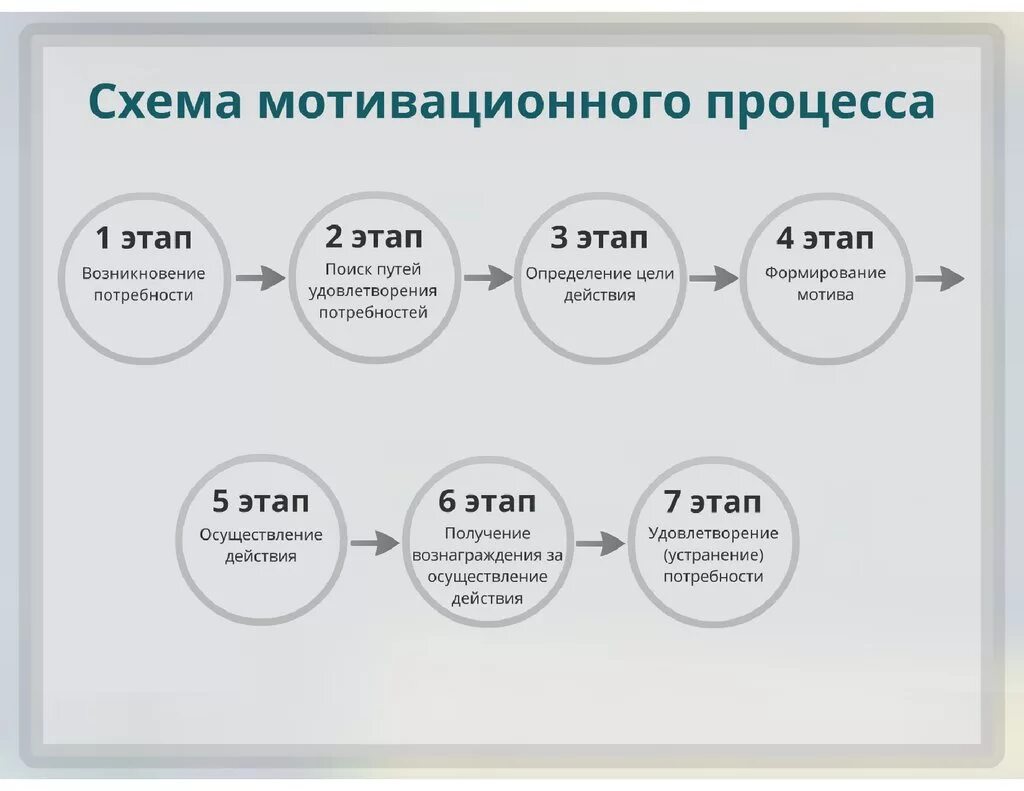 Схема мотивационного процесса

1 этап
Возникновение потребности

2 этап
Поиск путей удовлетворения потребностей

3 этап
Определение цели действия

4 этап
Формирование мотива

5 этап
Осуществление действия

6 этап
Получение вознаграждения за осуществление действия

7 этап
Удовлетворение (устранение) потребности